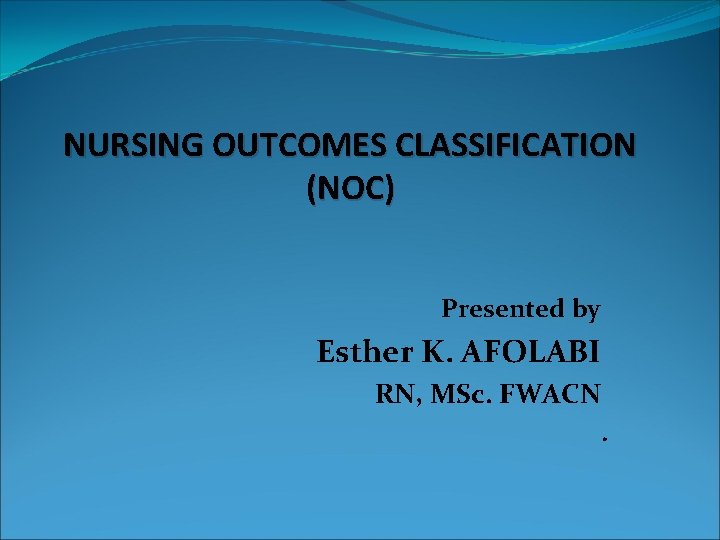 NURSING OUTCOMES CLASSIFICATION (NOC)

Presented by

Esther K. AFOLABI

RN, MSc. FWACN

.